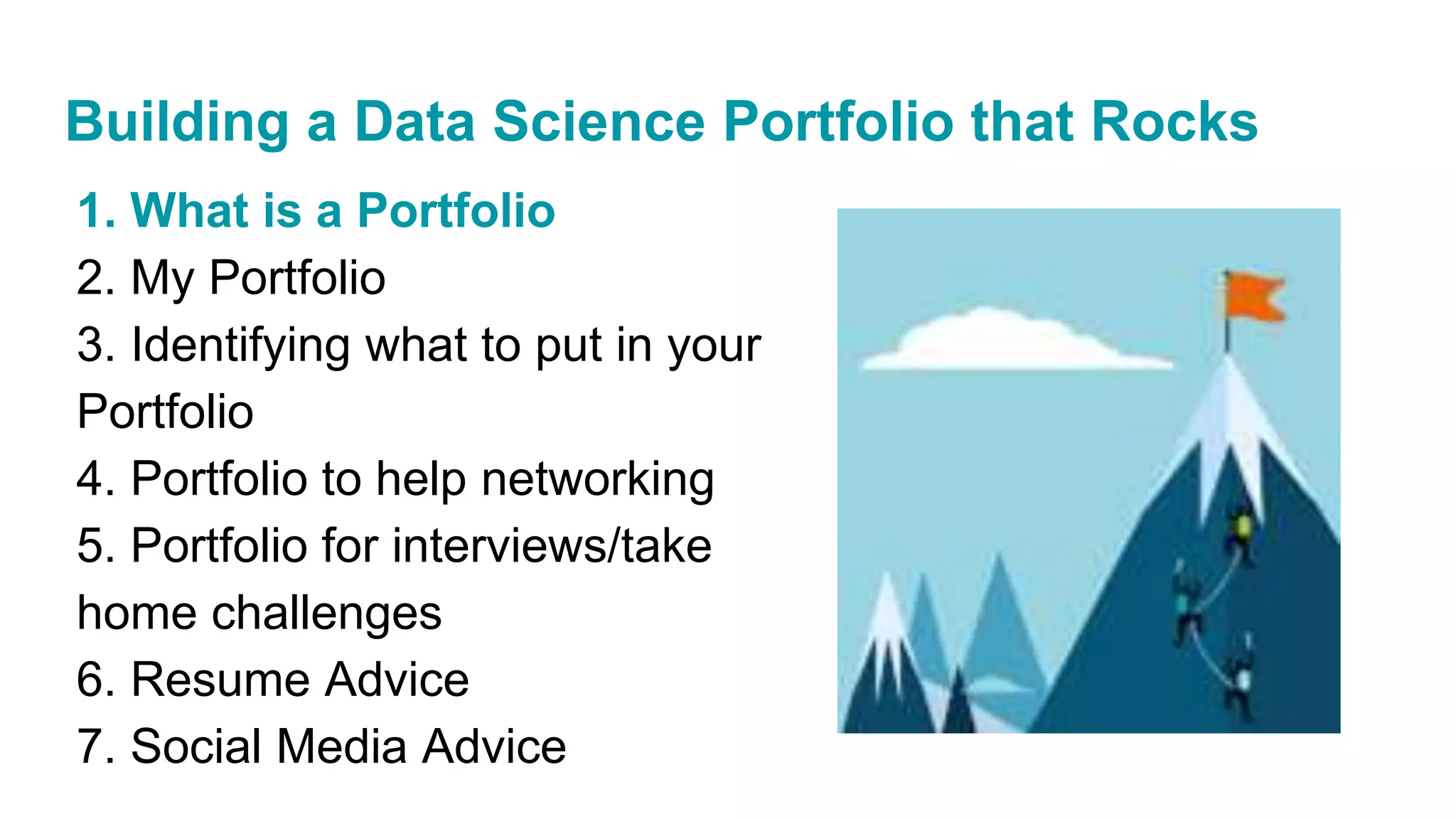 Building a Data Science Portfolio that Rocks

1. What is a Portfolio
2. My Portfolio
3. Identifying what to put in your Portfolio
4. Portfolio to help networking
5. Portfolio for interviews/take home challenges
6. Resume Advice
7. Social Media Advice